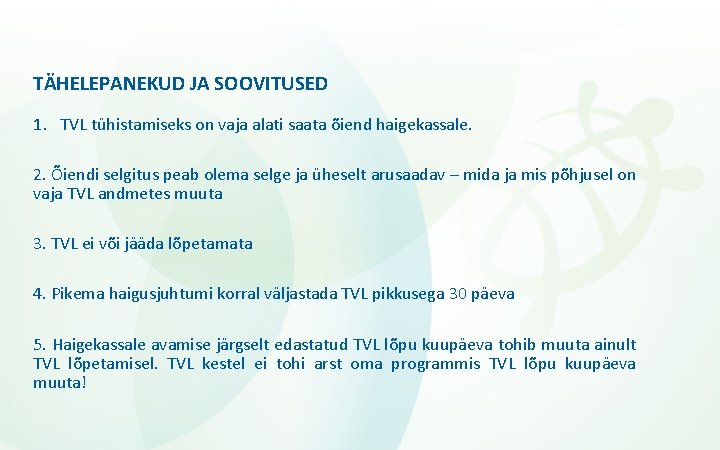 TÄHELEPANEKUD JA SOOVITUSED

1. TVL tühistamiseks on vaja alati saata õiend haigekassale.

2. Õiendi selgitus peab olema selge ja üheselt arusaadav – mida ja mis põhjusel on vaja TVL andmetes muuta

3. TVL ei või jääda lõpetamata

4. Pikema haigusjuhtumi korral väljastada TVL pikkusega 30 päeva

5. Haigekassale avamise järgselt edastatud TVL lõpu kuupäeva tohib muuta ainult TVL lõpetamisel. TVL kestel ei tohi arst oma programmis TVL lõpu kuupäeva muuta!